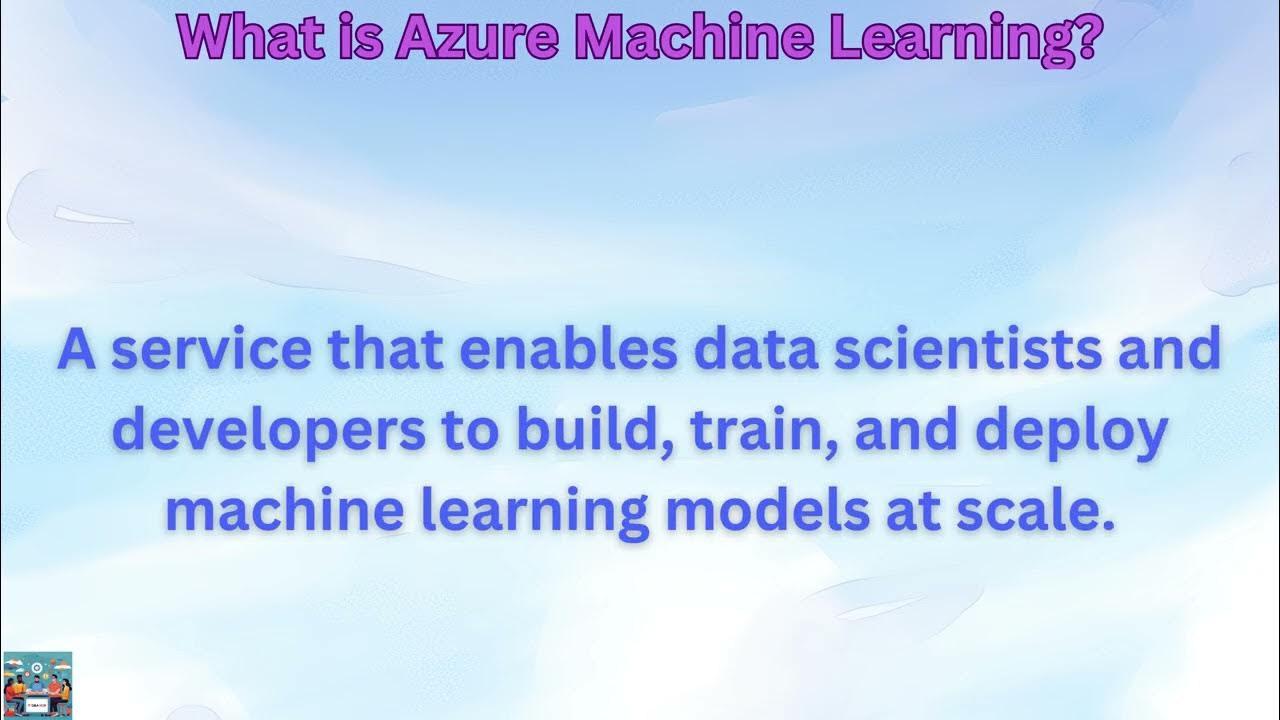 What is Azure Machine Learning?

A service that enables data scientists and developers to build, train, and deploy machine learning models at scale.